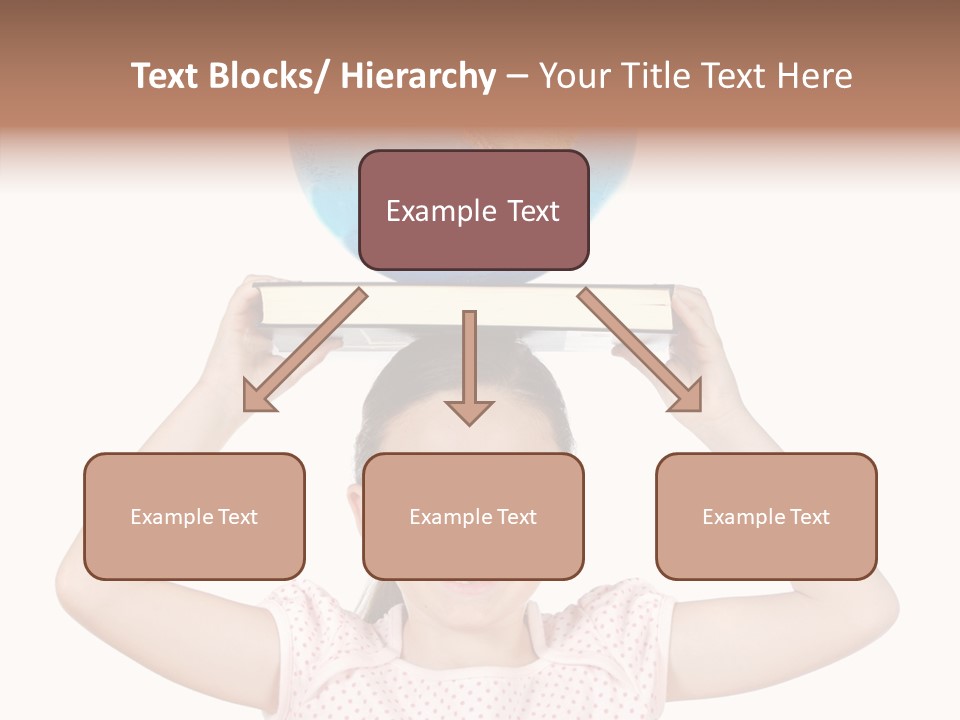 Text Blocks/ Hierarchy – Your Title Text Here

Example Text

Example Text

Example Text

Example Text